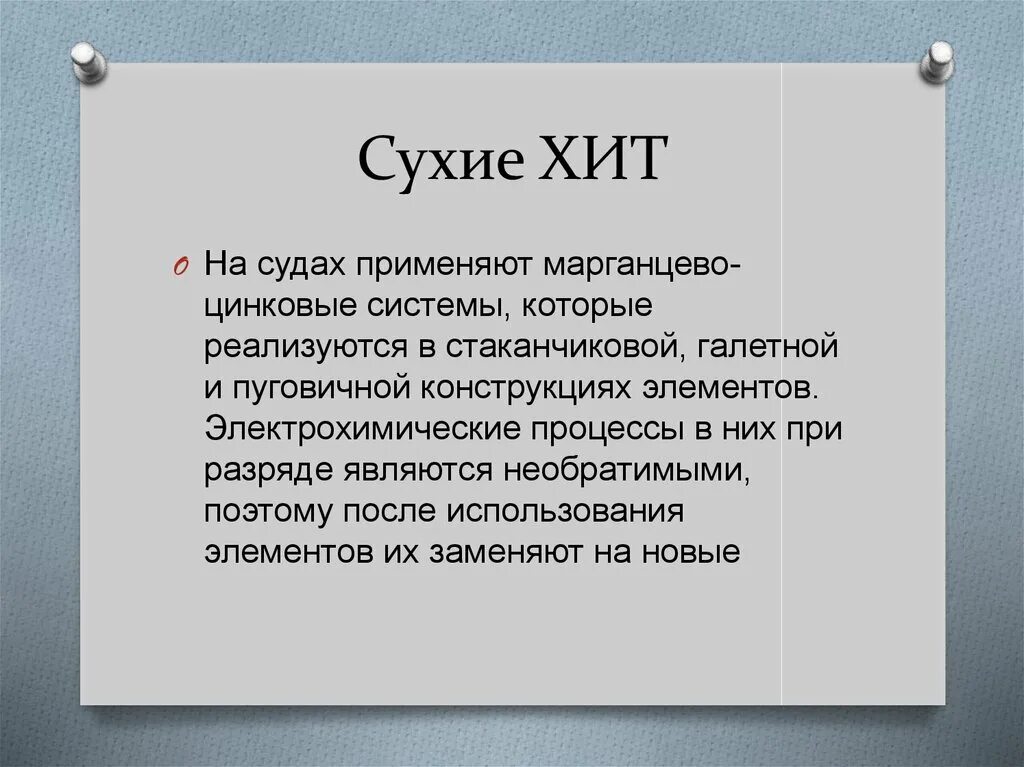 Сухие ХИТ

На судах применяют марганцево-цинковые системы, которые реализуются в стаканчиковой, галетной и пуговичной конструкциях элементов. Электрохимические процессы в них при разряде являются необратимыми, поэтому после использования элементов их заменяют на новые